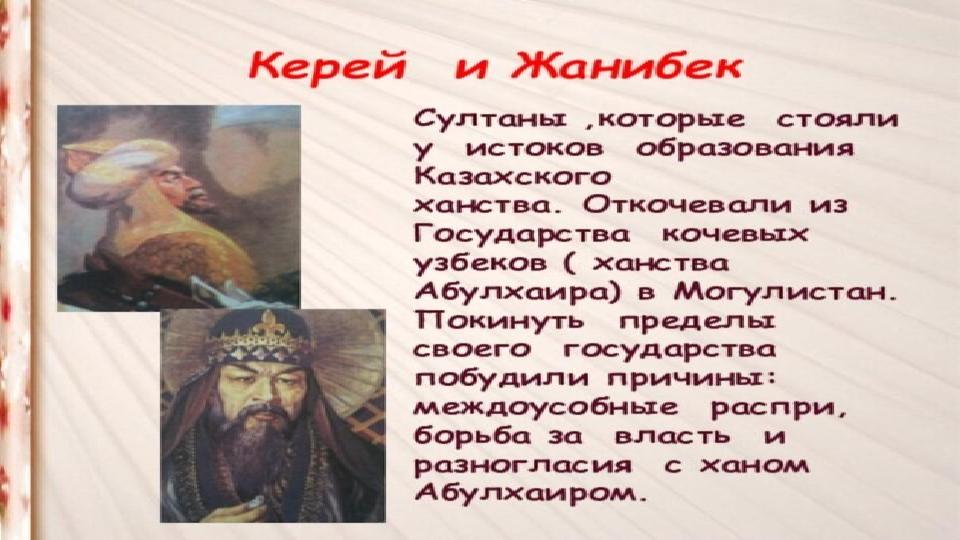 Керей и Жанибек

Султаны ,которые стояли у истоков образования Казахского ханства. Откочевали из Государства кочевых узбеков ( ханства Абулхаира) в Могулистан. Покинуть пределы своего государства побудили причины: междоусобные распри, борьба за власть и разногласия с ханом Абулхаиром.